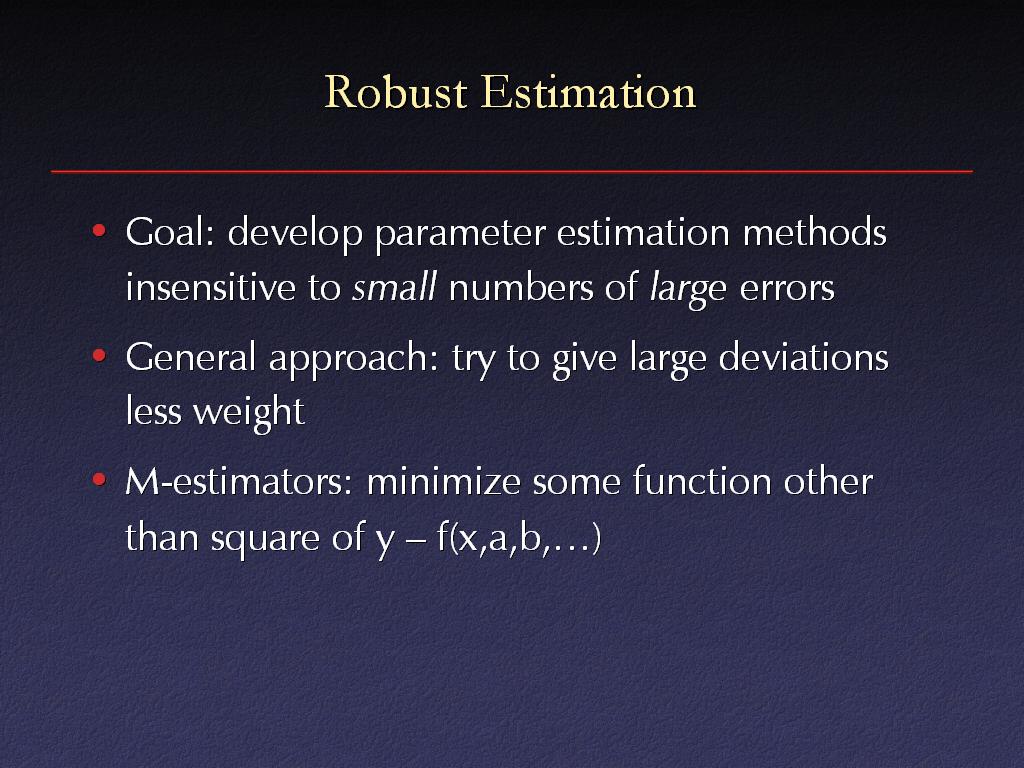 Robust Estimation

• Goal: develop parameter estimation methods insensitive to small numbers of large errors

• General approach: try to give large deviations less weight

• M-estimators: minimize some function other than square of y – f(x,a,b,…)